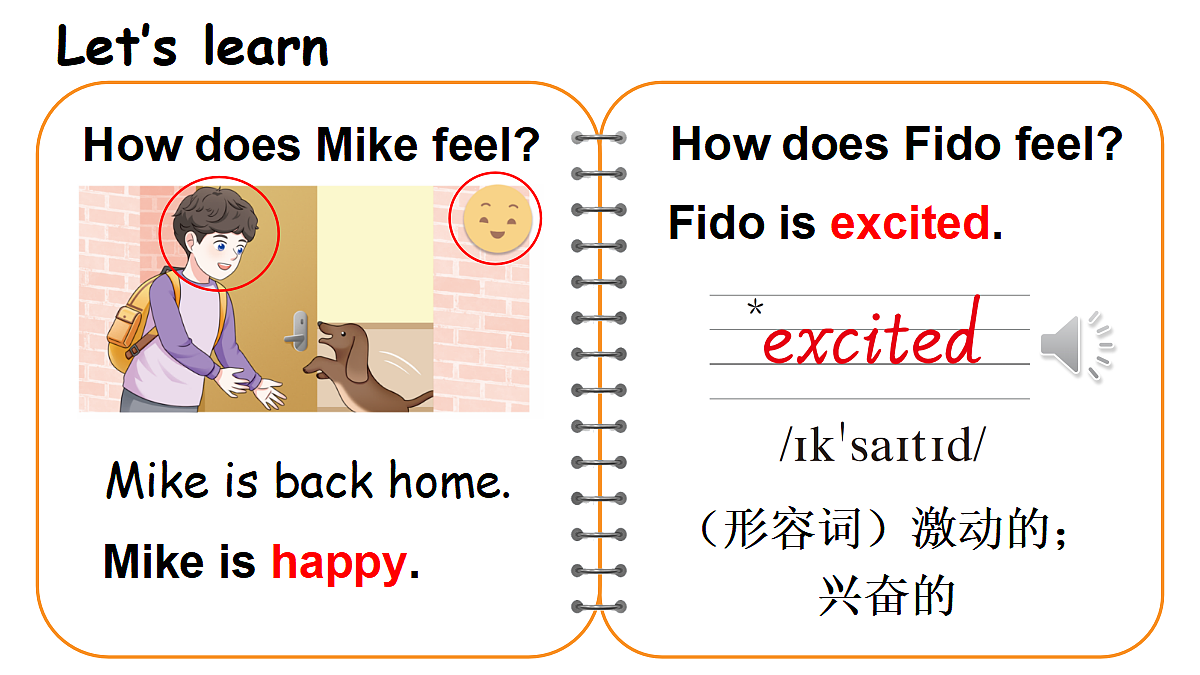 Let's learn

How does Mike feel?

Mike is back home.

Mike is happy.

How does Fido feel?

Fido is excited.

*excited

/ɪkˈsaɪtɪd/

（形容词）激动的；兴奋的